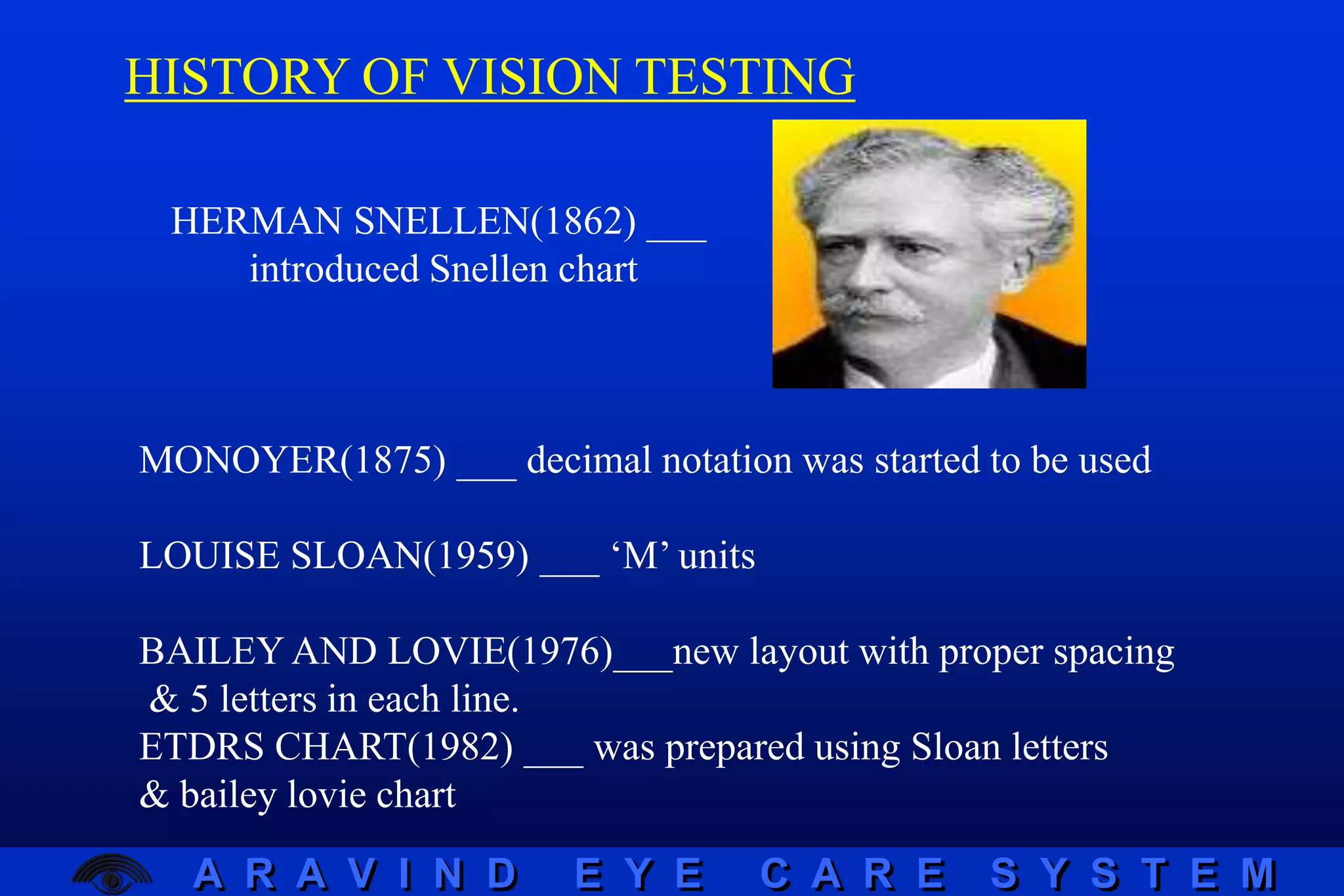 HISTORY OF VISION TESTING

HERMAN SNELLEN(1862) ___ introduced Snellen chart

MONOYER(1875) ___ decimal notation was started to be used

LOUISE SLOAN(1959) ___ ‘M’ units

BAILEY AND LOVIE(1976)___new layout with proper spacing & 5 letters in each line.
ETDRS CHART(1982) ___ was prepared using Sloan letters & bailey lovie chart

ARAVIND EYE CARE SYSTEM